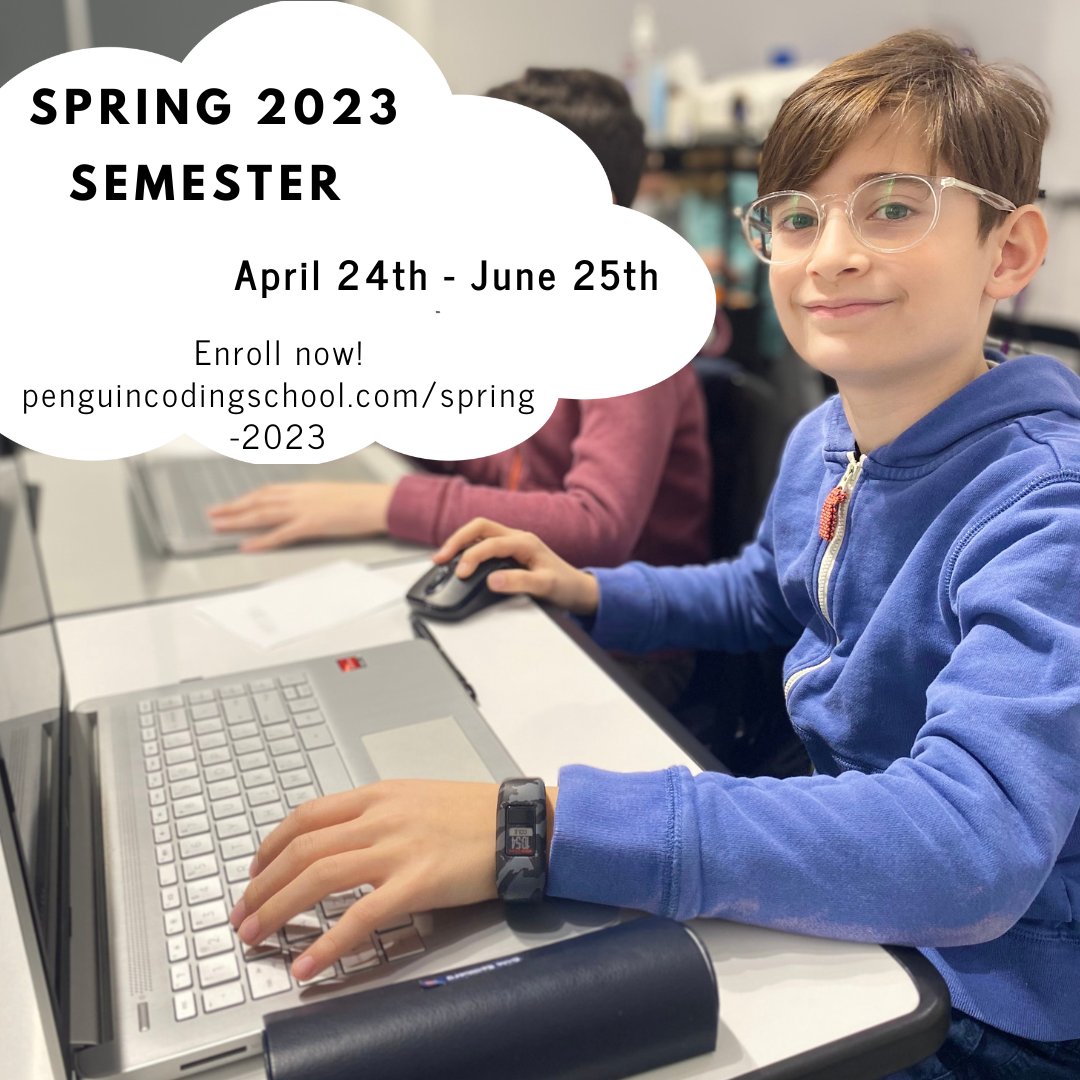 SPRING 2023 SEMESTER

April 24th - June 25th

Enroll now!
penguincodingschool.com/spring-2023